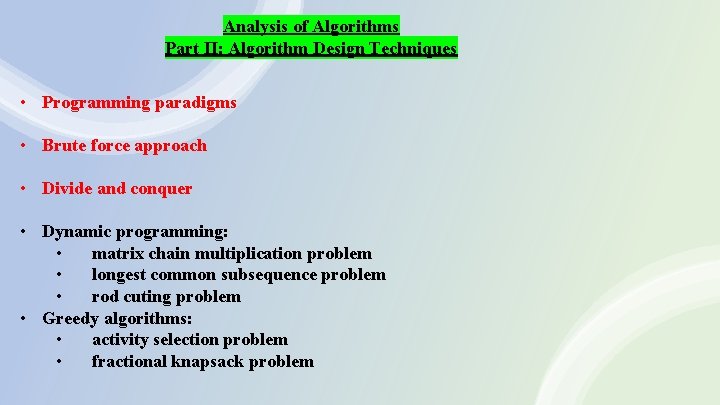 Analysis of Algorithms
Part II: Algorithm Design Techniques

• Programming paradigms

• Brute force approach

• Divide and conquer

• Dynamic programming:
  • matrix chain multiplication problem
  • longest common subsequence problem
  • rod cuting problem
• Greedy algorithms:
  • activity selection problem
  • fractional knapsack problem